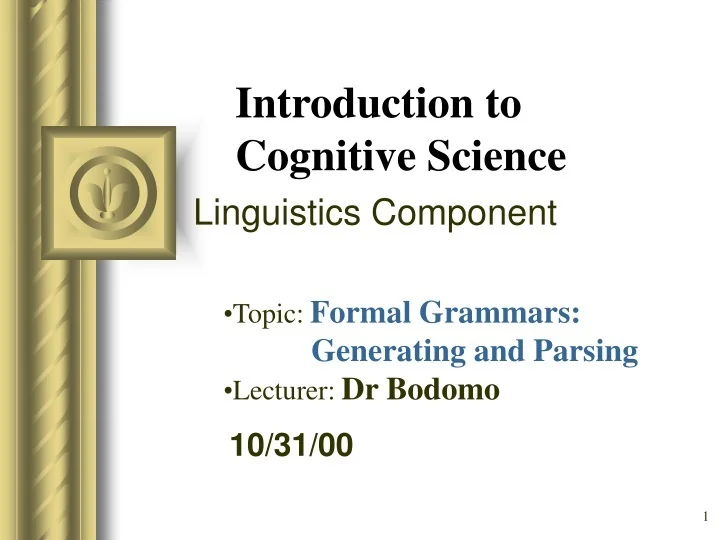 Introduction to Cognitive Science

Linguistics Component

•Topic: Formal Grammars: Generating and Parsing
•Lecturer: Dr Bodomo

10/31/00

1